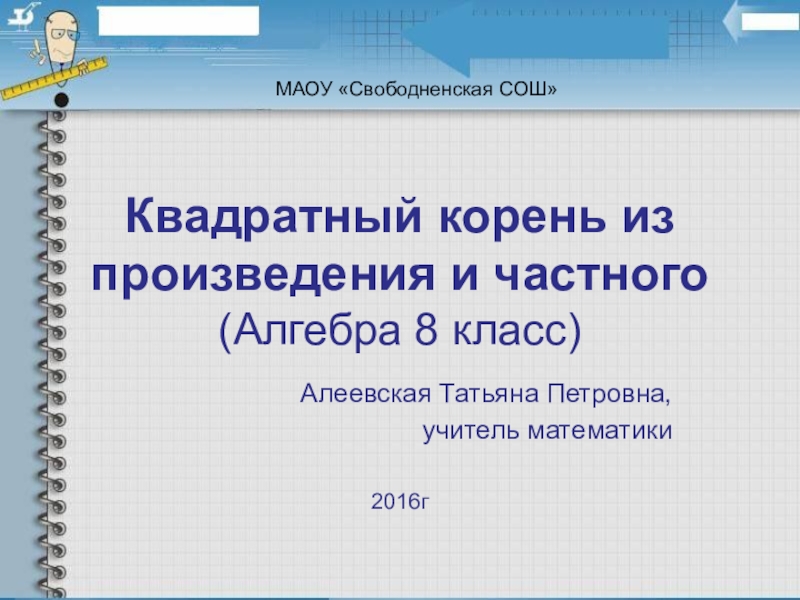 МАОУ «Свободненская СОШ»

Квадратный корень из произведения и частного
(Алгебра 8 класс)

Алеевская Татьяна Петровна,
учитель математики

2016г